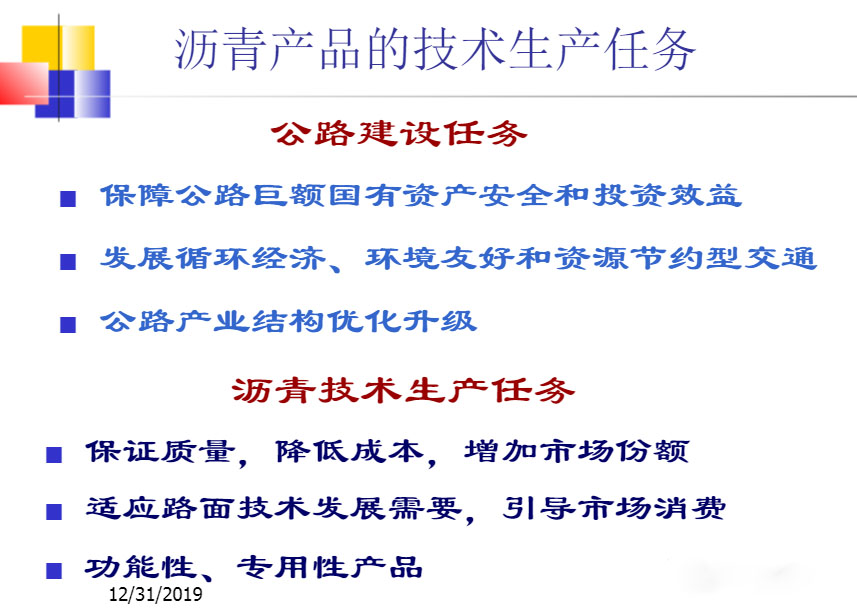 沥青产品的技术生产任务

公路建设任务

■ 保障公路巨额国有资产安全和投资效益

■ 发展循环经济、环境友好和资源节约型交通

■ 公路产业结构优化升级

沥青技术生产任务

■ 保证质量，降低成本，增加市场份额

■ 适应路面技术发展需要，引导市场消费

■ 功能性、专用性产品

12/31/2019